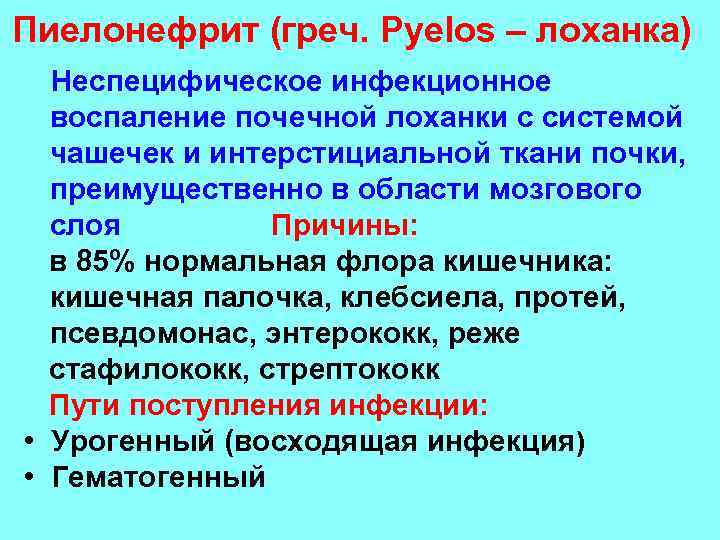 Пиелонефрит (греч. Pyelos – лоханка)

Неспецифическое инфекционное воспаление почечной лоханки с системой чашечек и интерстициальной ткани почки, преимущественно в области мозгового слоя Причины:

в 85% нормальная флора кишечника: кишечная палочка, клебсиела, протей, псевдомонас, энтерококк, реже стафилококк, стрептококк

Пути поступления инфекции:

• Урогенный (восходящая инфекция)
• Гематогенный